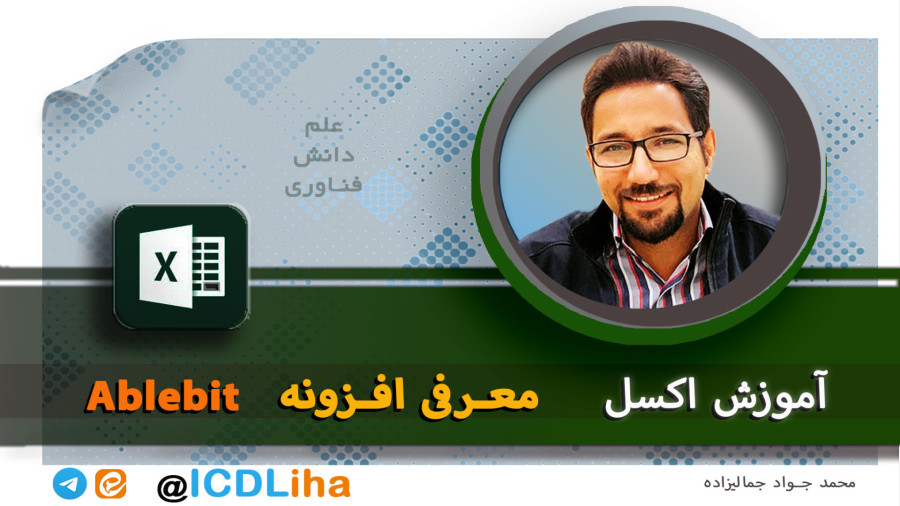 علم
دانش
فناوری

X

آموزش اکسل معرفی افزونه Ablebit

@ICDLiha

محمد جواد جمالیزاده